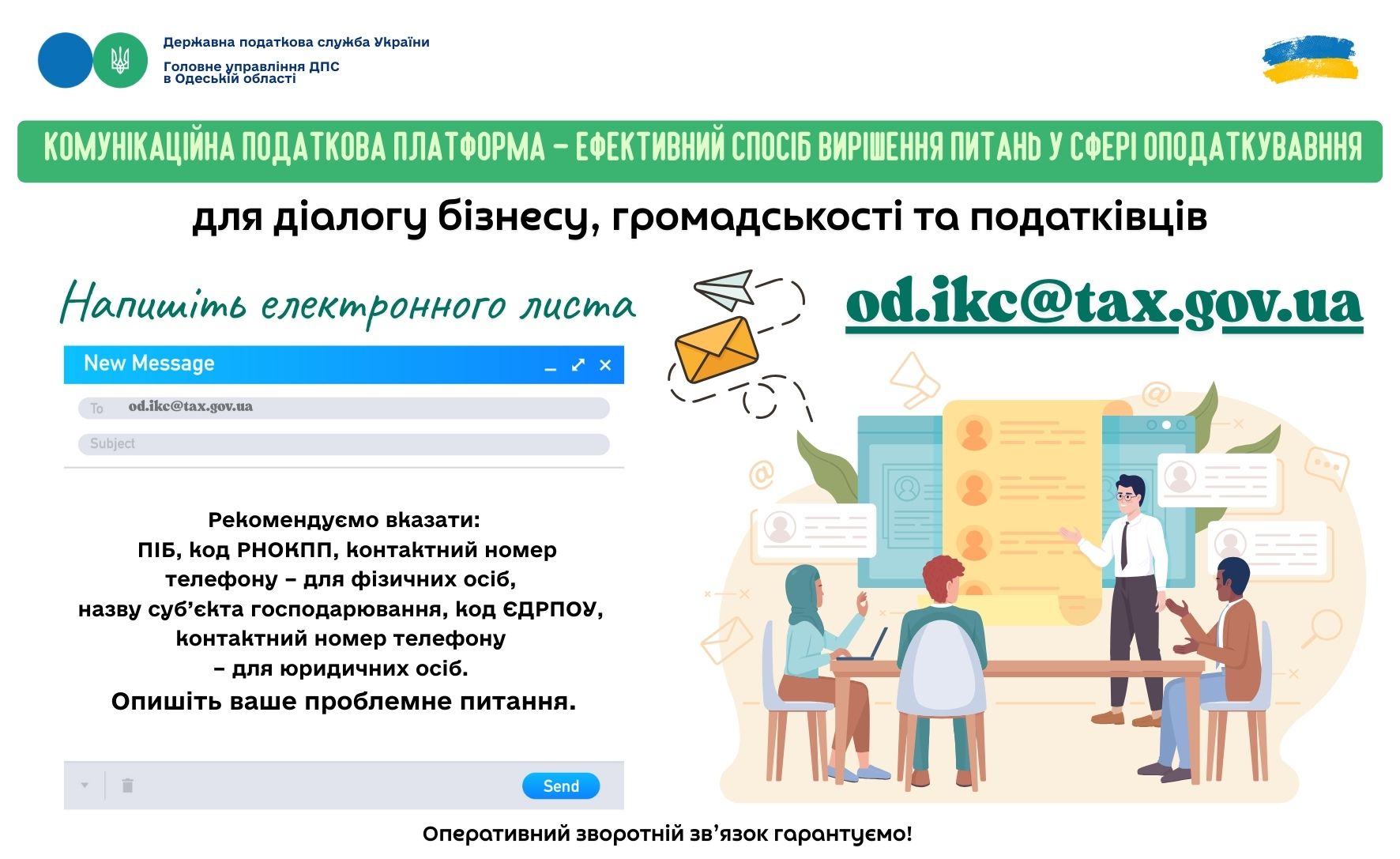 Державна податкова служба України
Головне управління ДПС в Одеській області

КОМУНІКАЦІЙНА ПОДАТКОВА ПЛАТФОРМА – ЕФЕКТИВНИЙ СПОСІБ ВИРІШЕННЯ ПИТАНЬ У СФЕРІ ОПОДАТКУВАВННЯ

для діалогу бізнесу, громадськості та податківців

Напишіть електронного листа

od.ikc@tax.gov.ua

New Message

To od.ikc@tax.gov.ua

Subject

Рекомендуємо вказати:
ПІБ, код РНОКПП, контактний номер телефону – для фізичних осіб,
назву суб'єкта господарювання, код ЄДРПОУ, контактний номер телефону – для юридичних осіб.
Опишіть ваше проблемне питання.

Send

Оперативний зворотній зв'язок гарантуємо!